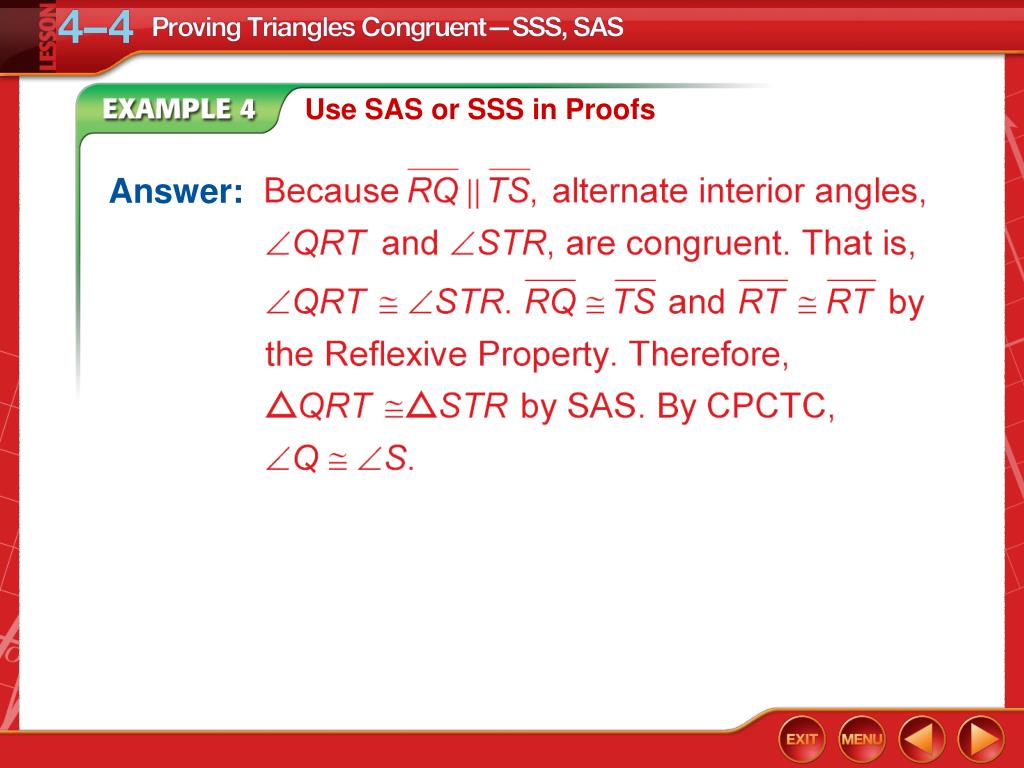 LESSON 4–4 Proving Triangles Congruent—SSS, SAS

EXAMPLE 4 Use SAS or SSS in Proofs

Answer: Because $\overline{RQ} \parallel \overline{TS}$, alternate interior angles, $\angle QRT$ and $\angle STR$, are congruent. That is, $\angle QRT \cong \angle STR$. $\overline{RQ} \cong \overline{TS}$ and $\overline{RT} \cong \overline{RT}$ by the Reflexive Property. Therefore, $\triangle QRT \cong \triangle STR$ by SAS. By CPCTC, $\angle Q \cong \angle S$.

EXIT MENU